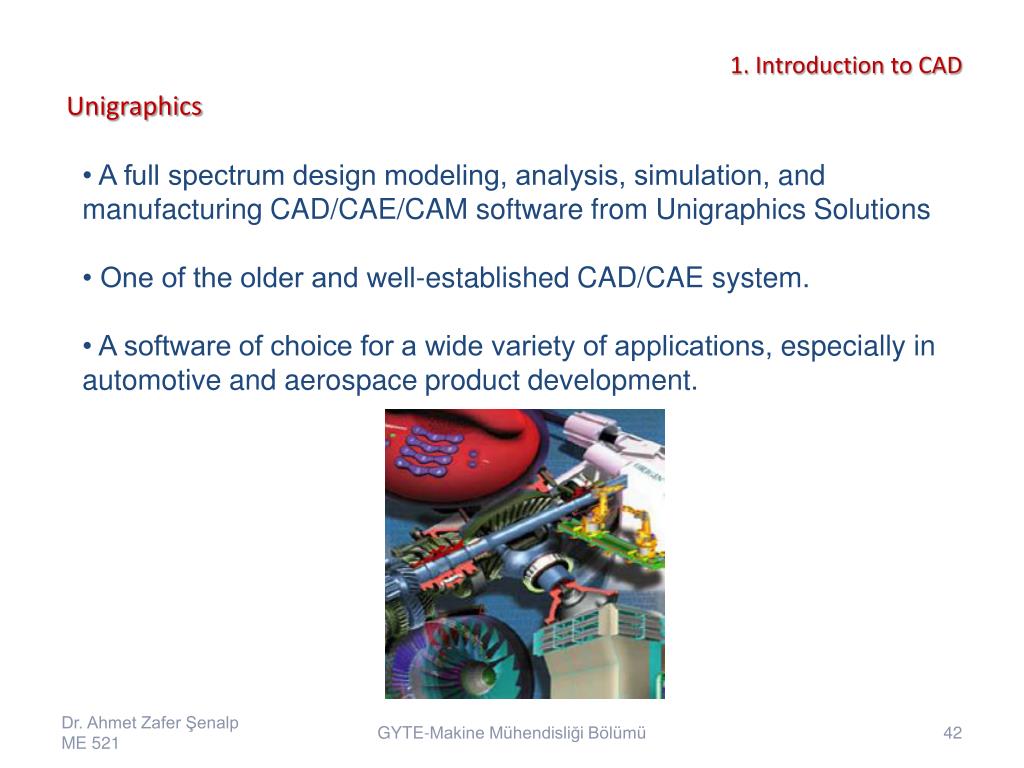 1. Introduction to CAD

Unigraphics

• A full spectrum design modeling, analysis, simulation, and manufacturing CAD/CAE/CAM software from Unigraphics Solutions

• One of the older and well-established CAD/CAE system.

• A software of choice for a wide variety of applications, especially in automotive and aerospace product development.

Dr. Ahmet Zafer Şenalp
ME 521

GYTE-Makine Mühendisliği Bölümü

42